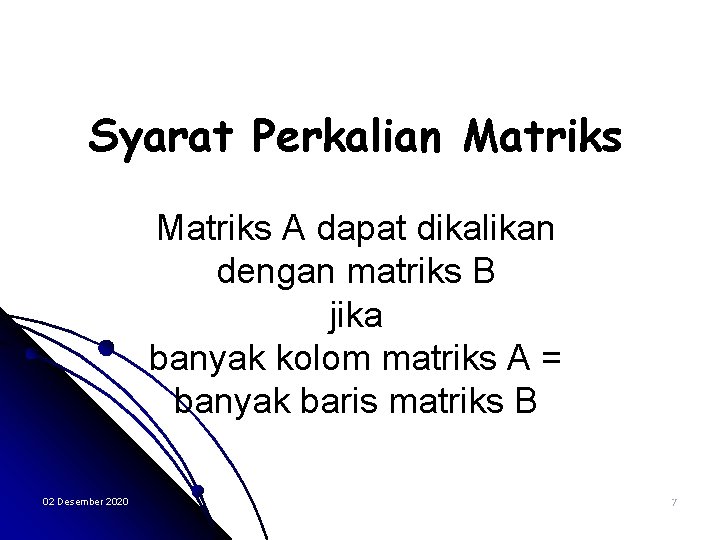 Syarat Perkalian Matriks

Matriks A dapat dikalikan dengan matriks B
jika
banyak kolom matriks A = banyak baris matriks B

02 Desember 2020

7